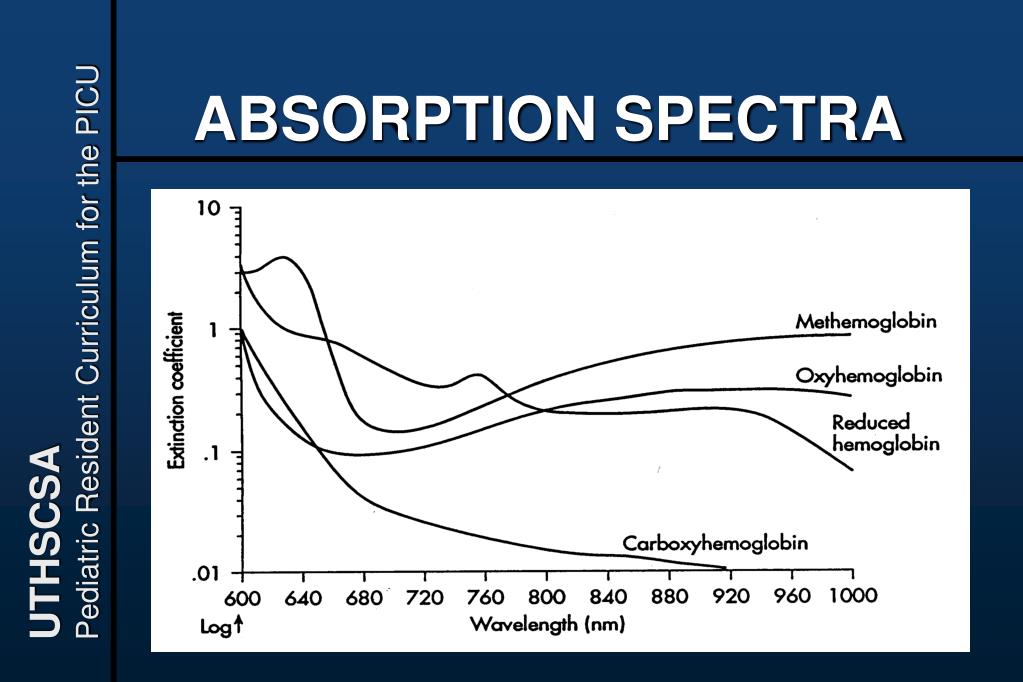 UTHSCSA
Pediatric Resident Curriculum for the PICU

ABSORPTION SPECTRA

10
1
.1
.01
Extinction coefficient
Methemoglobin
Oxyhemoglobin
Reduced hemoglobin
Carboxyhemoglobin
600 640 680 720 760 800 840 880 920 960 1000
Log↑
Wavelength (nm)